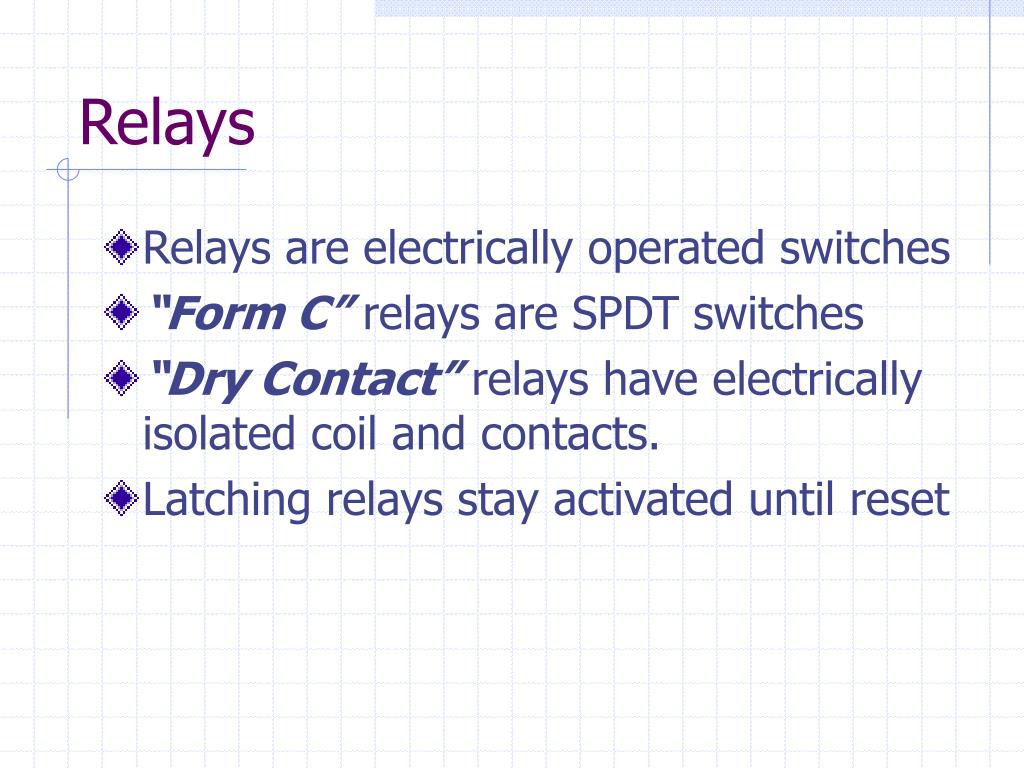 Relays

Relays are electrically operated switches

"Form C" relays are SPDT switches

"Dry Contact" relays have electrically isolated coil and contacts.

Latching relays stay activated until reset